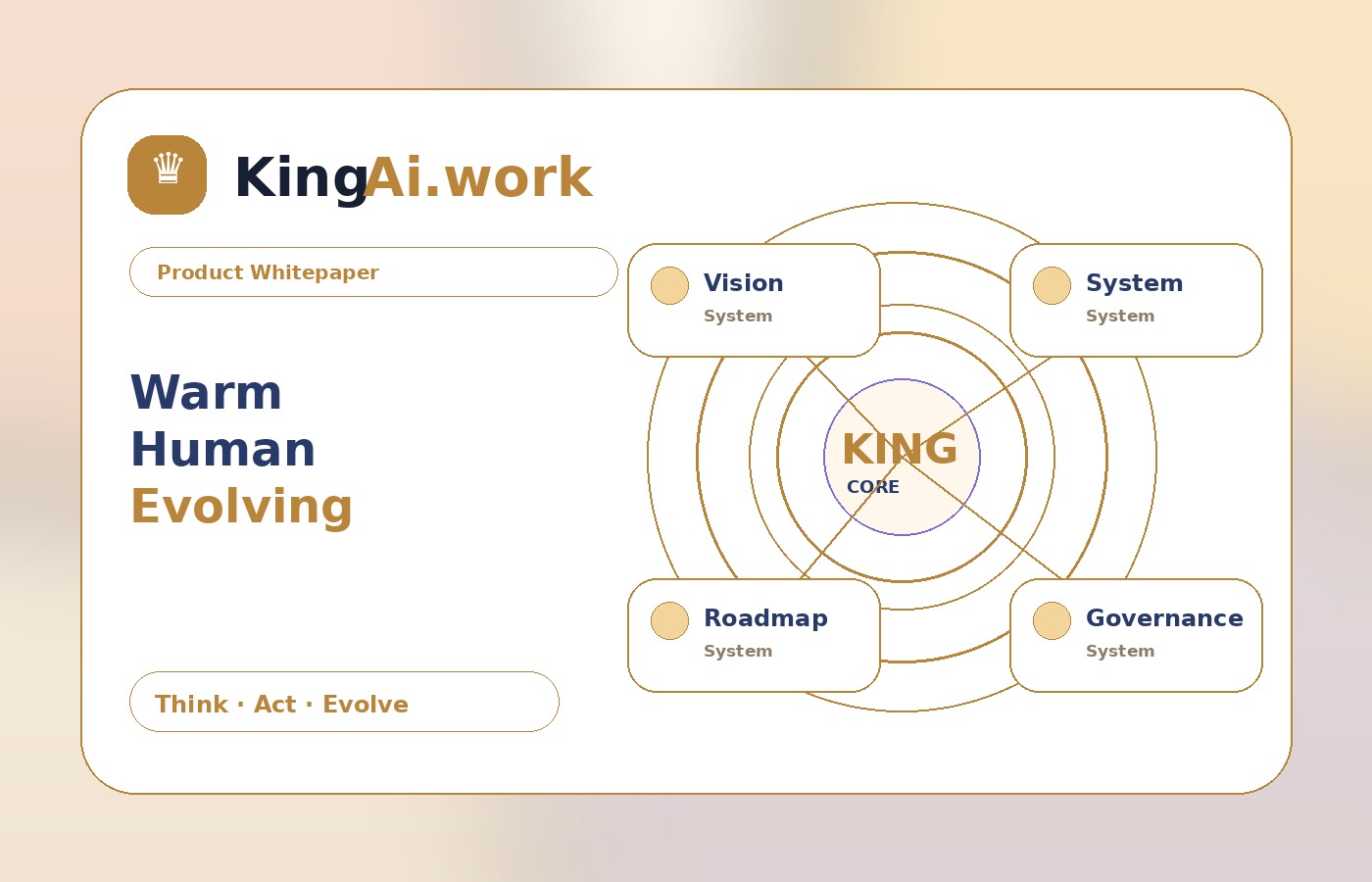 ♛ KingAi.work

Product Whitepaper

Warm
Human
Evolving

Think · Act · Evolve

Vision
System

System
System

KING
CORE

Roadmap
System

Governance
System